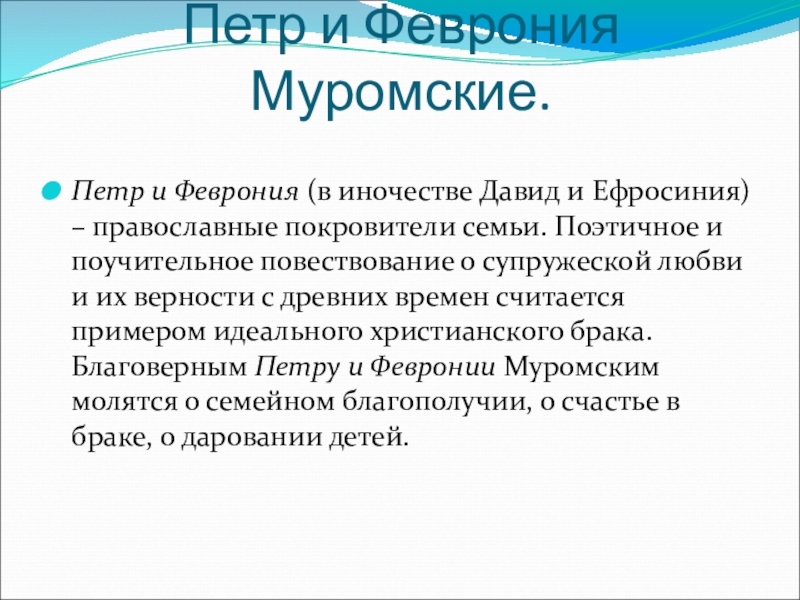 Петр и Феврония Муромские.

Петр и Феврония (в иночестве Давид и Ефросиния) – православные покровители семьи. Поэтичное и поучительное повествование о супружеской любви и их верности с древних времен считается примером идеального христианского брака. Благоверным Петру и Февронии Муромским молятся о семейном благополучии, о счастье в браке, о даровании детей.